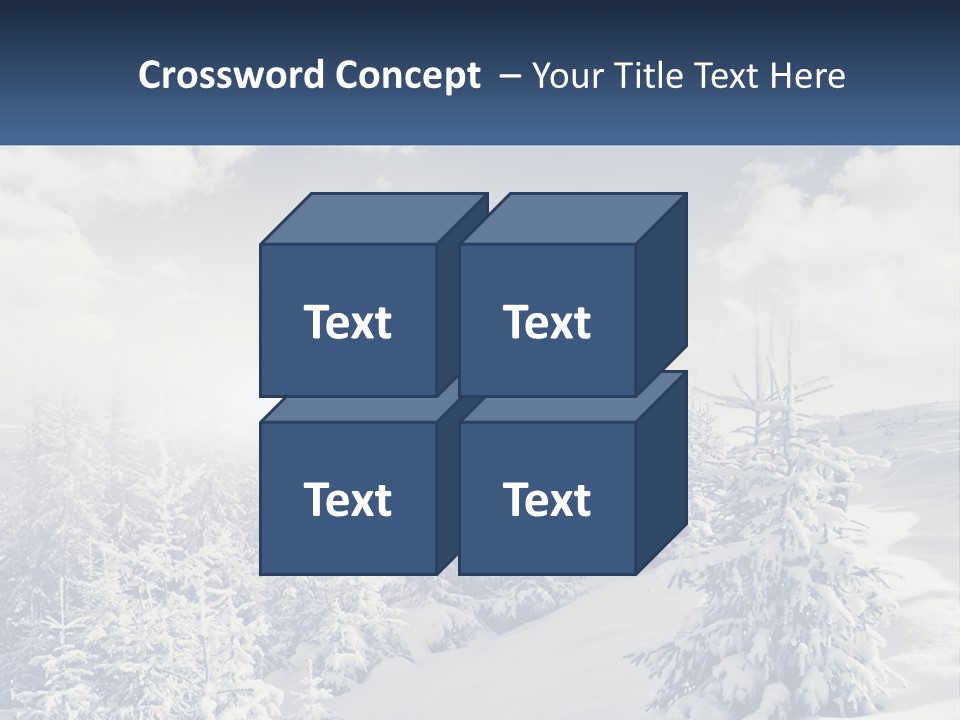 Crossword Concept – Your Title Text Here

Text

Text

Text

Text